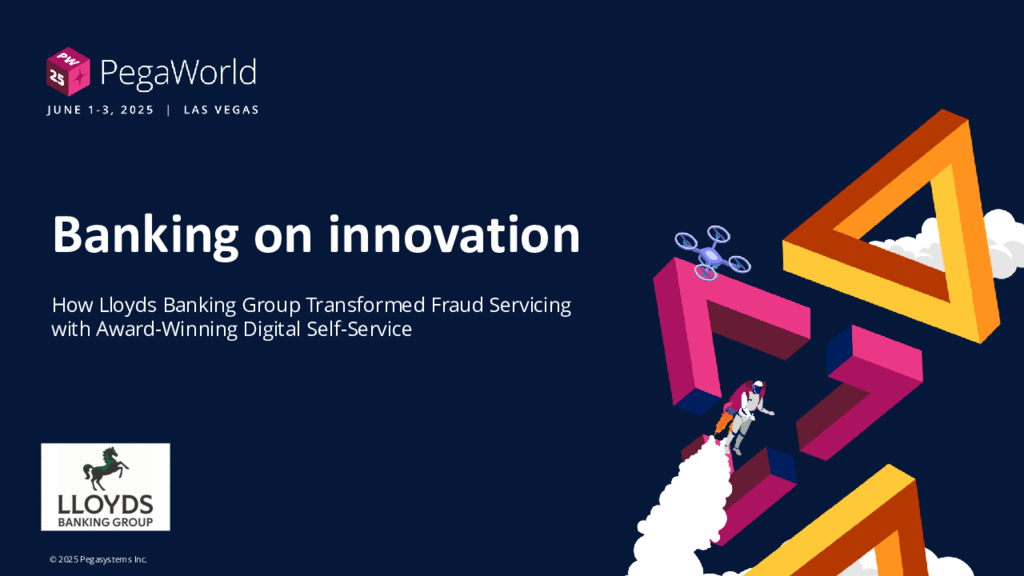 PW 25 PegaWorld

JUNE 1-3, 2025 | LAS VEGAS

Banking on innovation

How Lloyds Banking Group Transformed Fraud Servicing with Award-Winning Digital Self-Service

LLOYDS BANKING GROUP

© 2025 Pegasystems Inc.